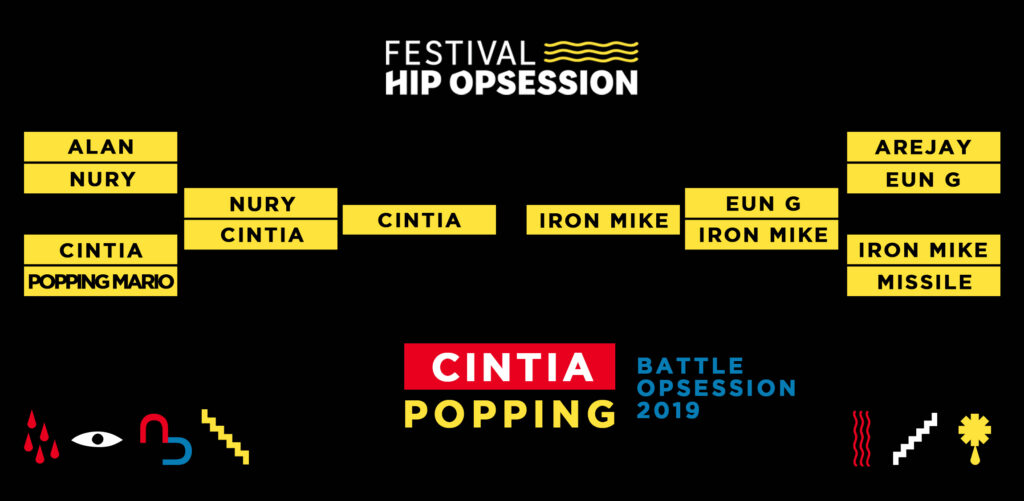 FESTIVAL
HIP OPSESSION

ALAN
NURY

CINTIA
POPPING MARIO

NURY
CINTIA

CINTIA

IRON MIKE

EUN G
IRON MIKE

AREJAY
EUN G

IRON MIKE
MISSILE

CINTIA
POPPING

BATTLE
OPSESSION
2019